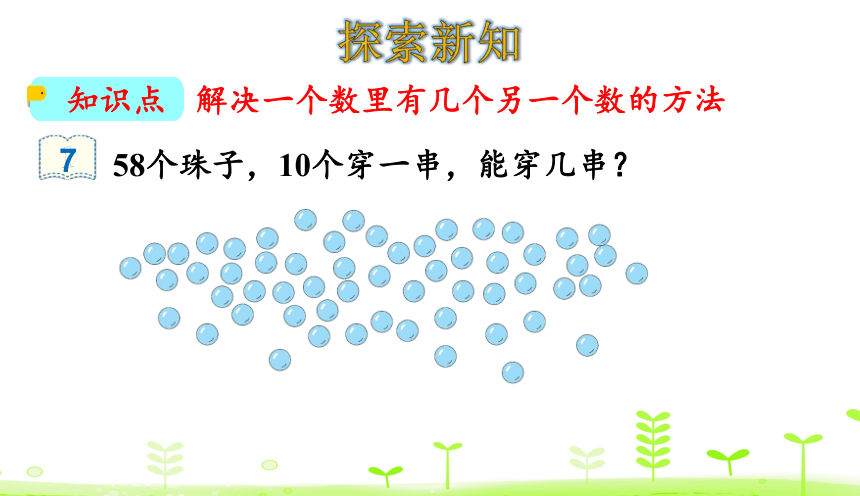 探索新知

知识点 解决一个数里有几个另一个数的方法

7 58个珠子，10个穿一串，能穿几串？